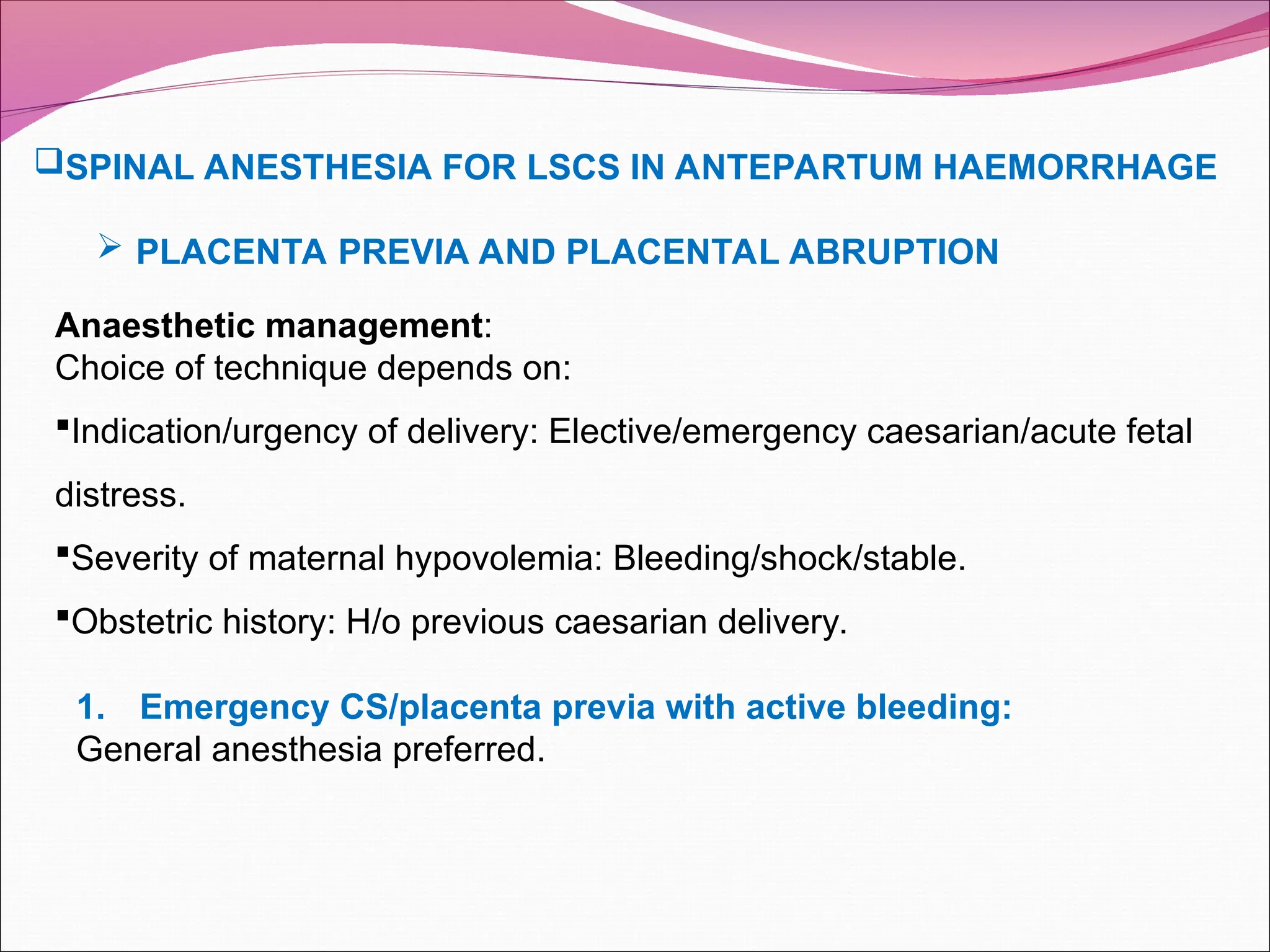 ❑SPINAL ANESTHESIA FOR LSCS IN ANTEPARTUM HAEMORRHAGE

➢ PLACENTA PREVIA AND PLACENTAL ABRUPTION

Anaesthetic management:
Choice of technique depends on:

▪Indication/urgency of delivery: Elective/emergency caesarian/acute fetal distress.

▪Severity of maternal hypovolemia: Bleeding/shock/stable.

▪Obstetric history: H/o previous caesarian delivery.

1. Emergency CS/placenta previa with active bleeding:
General anesthesia preferred.